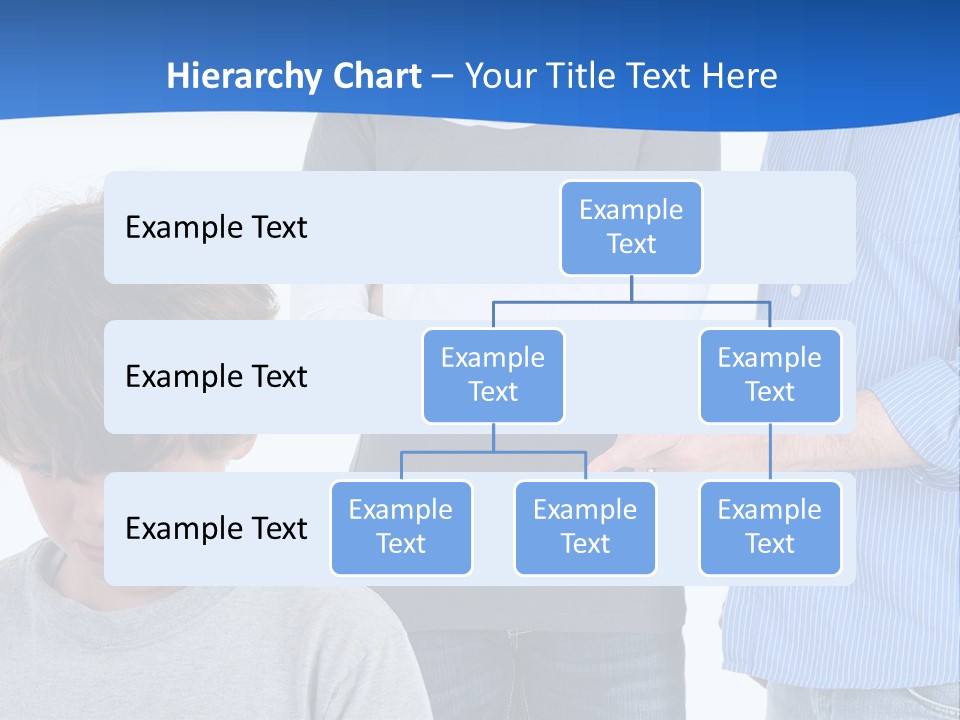 Hierarchy Chart – Your Title Text Here

Example Text

Example Text

Example Text

Example Text

Example Text

Example Text

Example Text

Example Text

Example Text